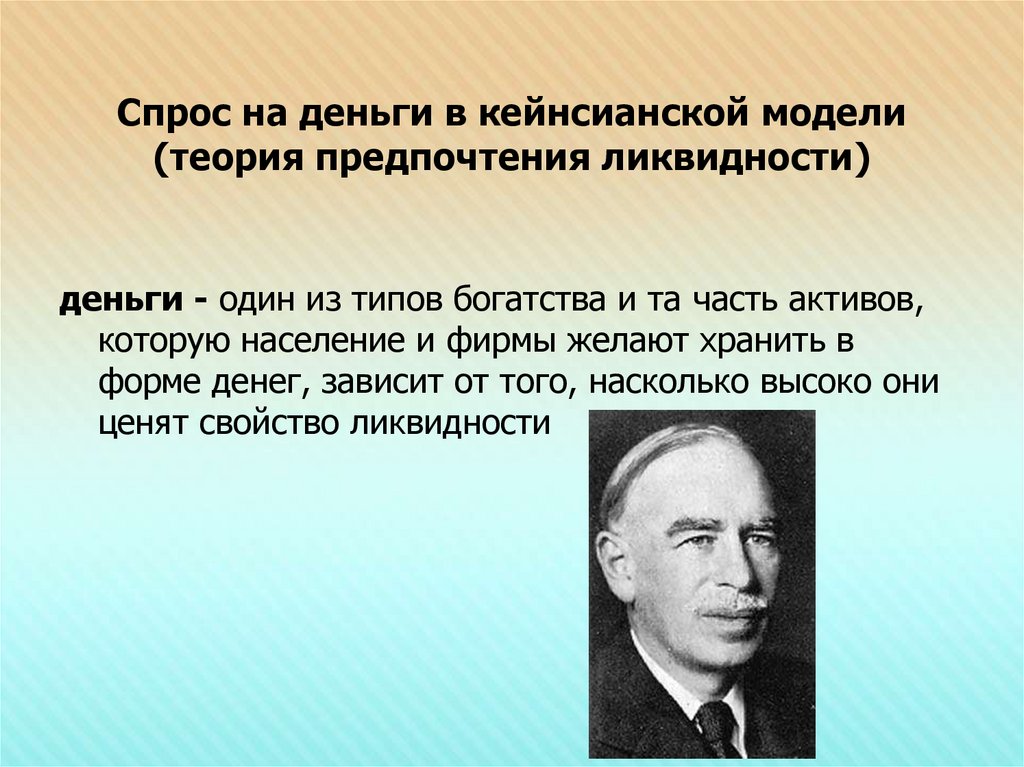 Спрос на деньги в кейнсианской модели (теория предпочтения ликвидности)

деньги - один из типов богатства и та часть активов, которую население и фирмы желают хранить в форме денег, зависит от того, насколько высоко они ценят свойство ликвидности